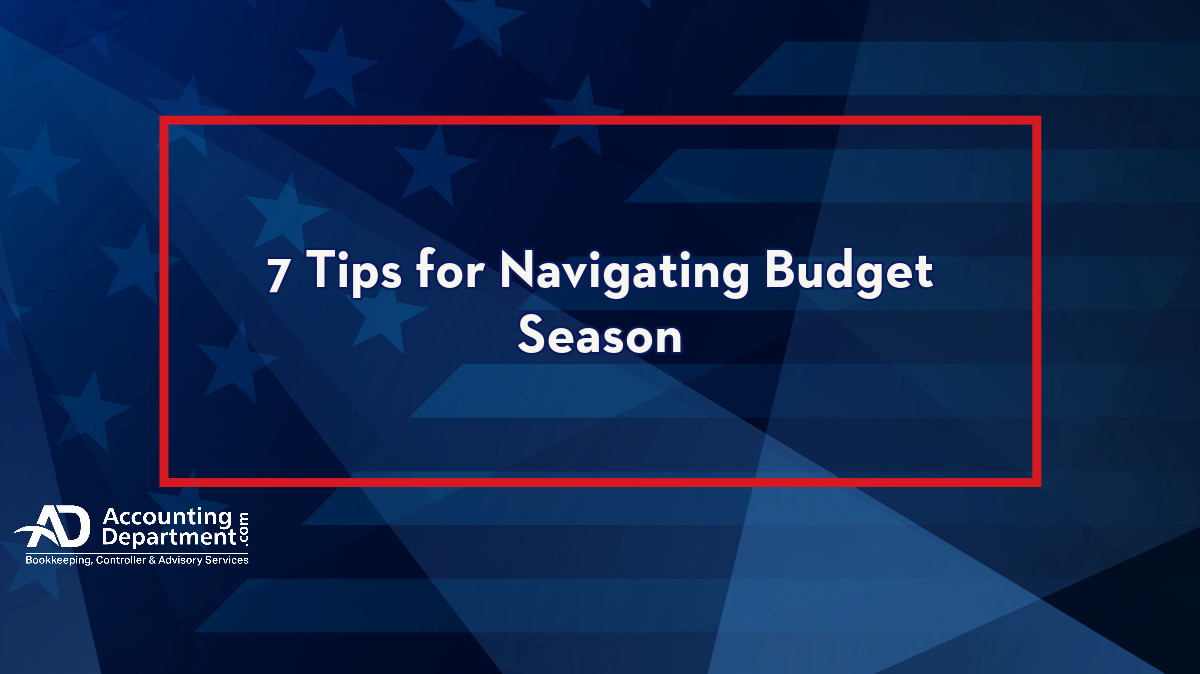 7 Tips for Navigating Budget Season

AD Accounting Department.com
Bookkeeping, Controller & Advisory Services